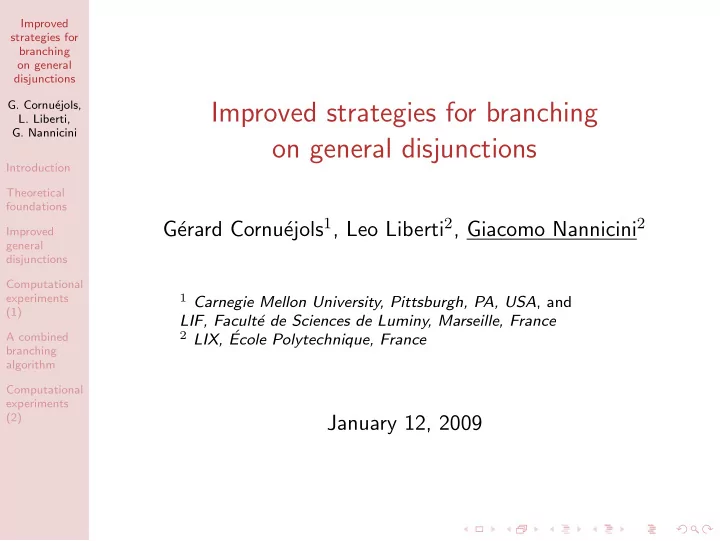 Improved strategies for branching on general disjunctions

G. Cornuéjols, L. Liberti, G. Nannicini

Introduction

Theoretical foundations

Improved general disjunctions

Computational experiments (1)

A combined branching algorithm

Computational experiments (2)

Improved strategies for branching on general disjunctions

Gérard Cornuéjols$^1$, Leo Liberti$^2$, Giacomo Nannicini$^2$

$^1$ Carnegie Mellon University, Pittsburgh, PA, USA, and LIF, Faculté de Sciences de Luminy, Marseille, France
$^2$ LIX, École Polytechnique, France

January 12, 2009